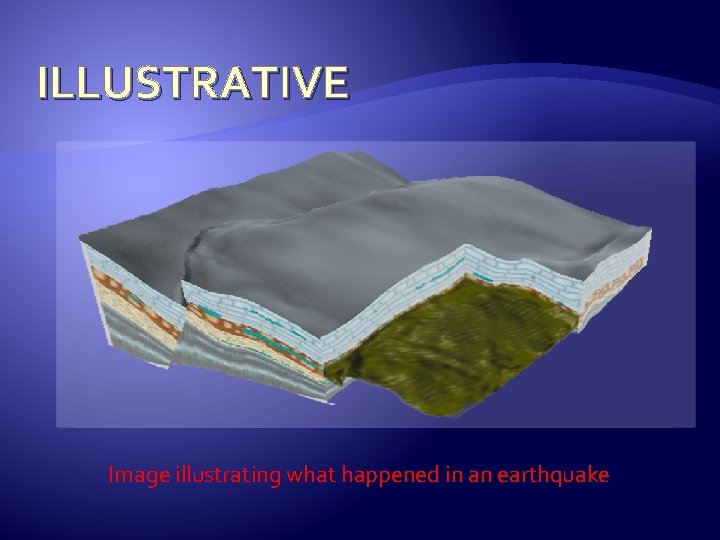 ILLUSTRATIVE

Image illustrating what happened in an earthquake